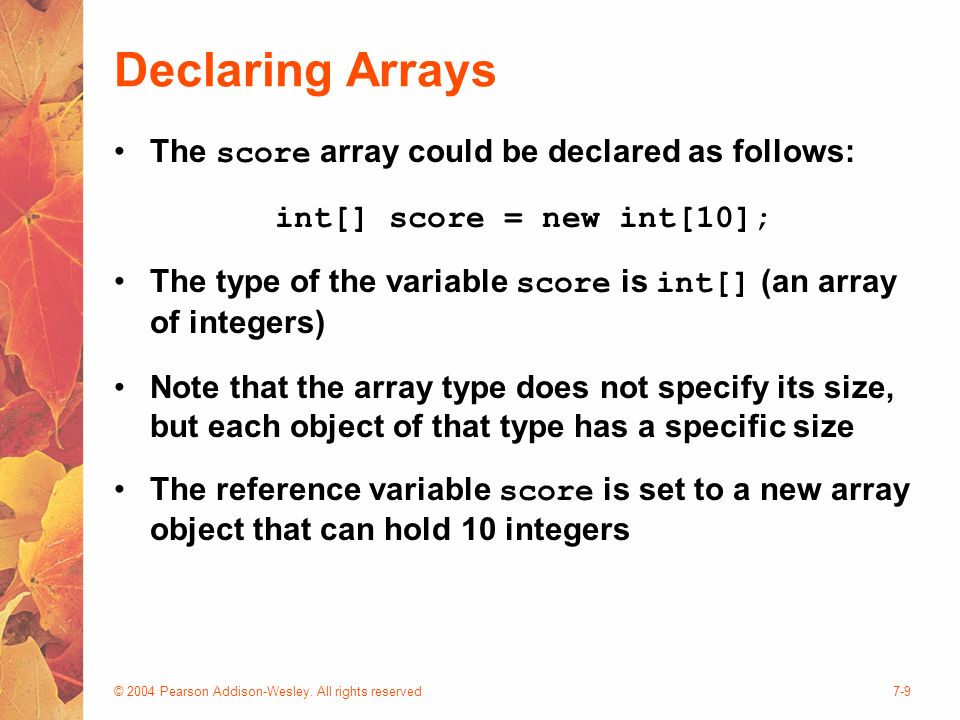 Declaring Arrays

• The score array could be declared as follows:

int[] score = new int[10];

• The type of the variable score is int[] (an array of integers)

• Note that the array type does not specify its size, but each object of that type has a specific size

• The reference variable score is set to a new array object that can hold 10 integers

© 2004 Pearson Addison-Wesley. All rights reserved

7-9